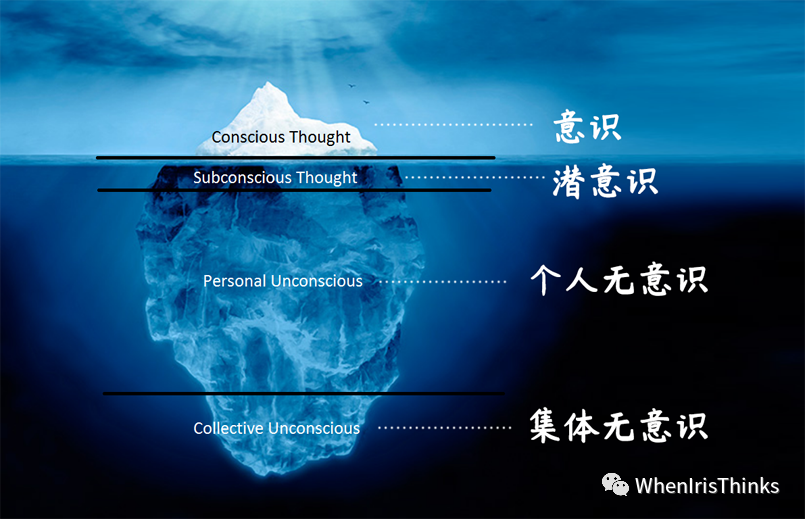 Conscious Thought 意识
Subconscious Thought 潜意识
Personal Unconscious 个人无意识
Collective Unconscious 集体无意识
WhenIrisThinks